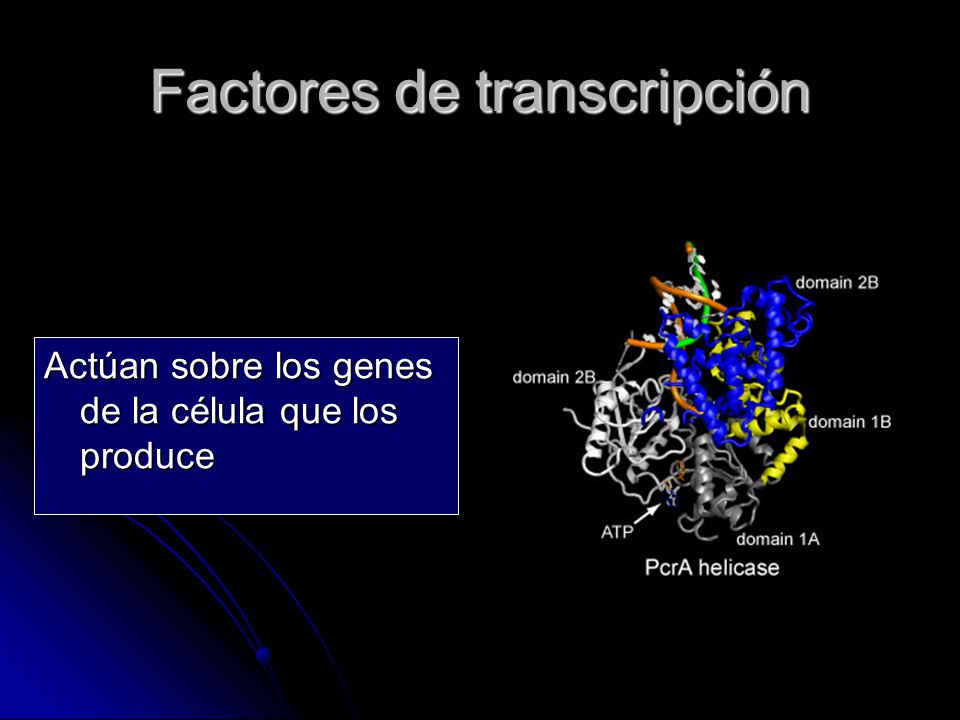 Factores de transcripción

Actúan sobre los genes de la célula que los produce

domain 2B
domain 2B
domain 1B
ATP
domain 1A
PcrA helicase